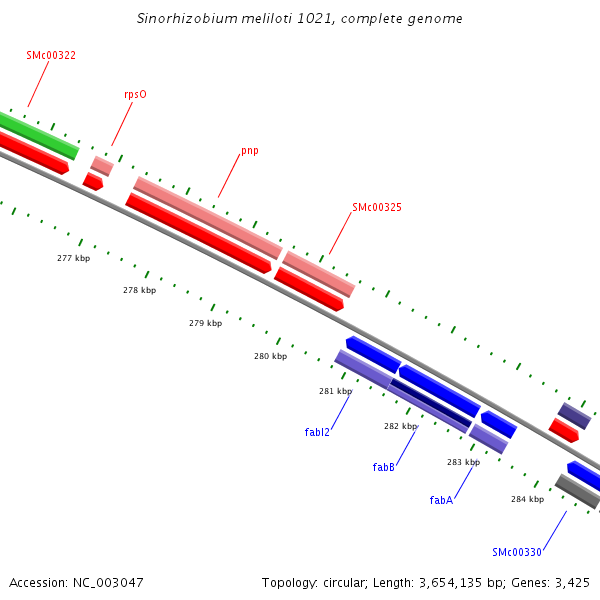 Sinorhizobium meliloti 1021, complete genome

SMc00322

rpsO

pnp

SMc00325

277 kbp

278 kbp

279 kbp

280 kbp

281 kbp

282 kbp

283 kbp

284 kbp

fabI2

fabB

fabA

SMc00330

Accession: NC_003047

Topology: circular; Length: 3,654,135 bp; Genes: 3,425